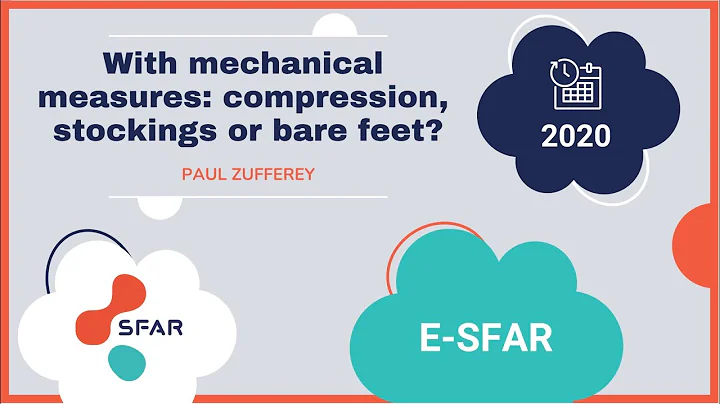 With mechanical measures: compression, stockings or bare feet?

PAUL ZUFFEREY

2020

SFAR

E-SFAR